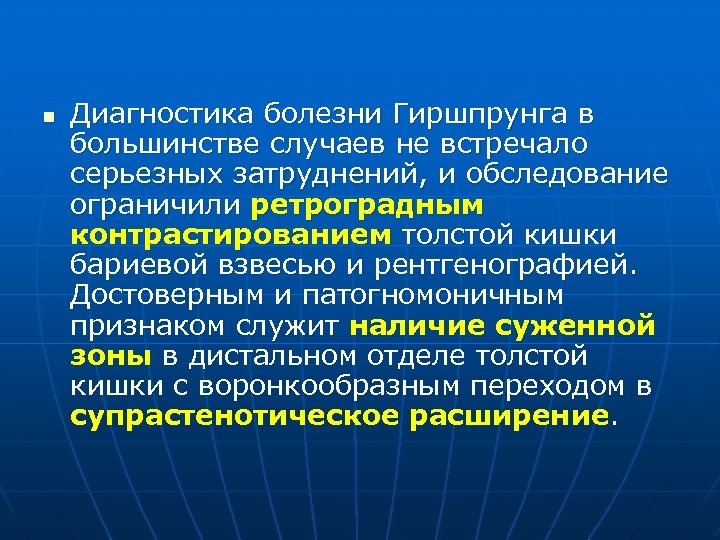 Диагностика болезни Гиршпрунга в большинстве случаев не встречало серьезных затруднений, и обследование ограничили ретроградным контрастированием толстой кишки бариевой взвесью и рентгенографией. Достоверным и патогномоничным признаком служит наличие суженной зоны в дистальном отделе толстой кишки с воронкообразным переходом в супрастенотическое расширение.